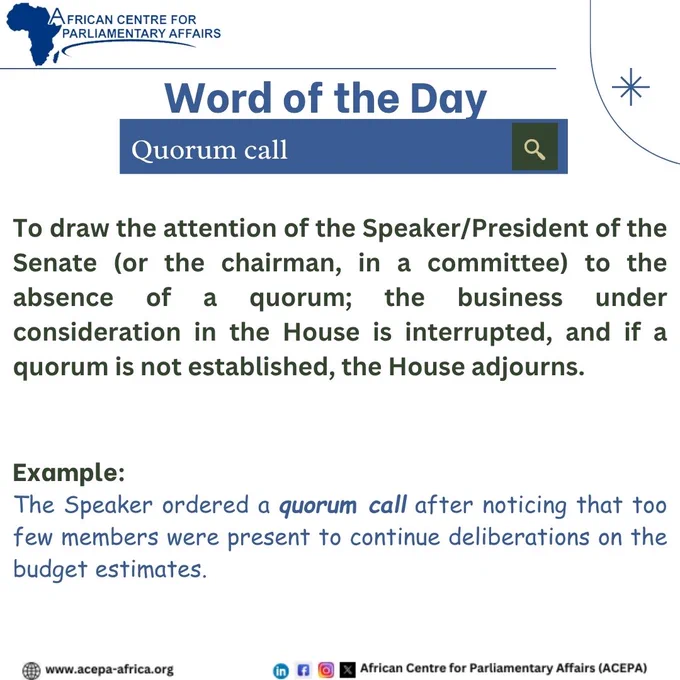 AFRICAN CENTRE FOR PARLIAMENTARY AFFAIRS

Word of the Day

Quorum call

To draw the attention of the Speaker/President of the Senate (or the chairman, in a committee) to the absence of a quorum; the business under consideration in the House is interrupted, and if a quorum is not established, the House adjourns.

Example:
The Speaker ordered a quorum call after noticing that too few members were present to continue deliberations on the budget estimates.

www.acepa-africa.org

African Centre for Parliamentary Affairs (ACEPA)